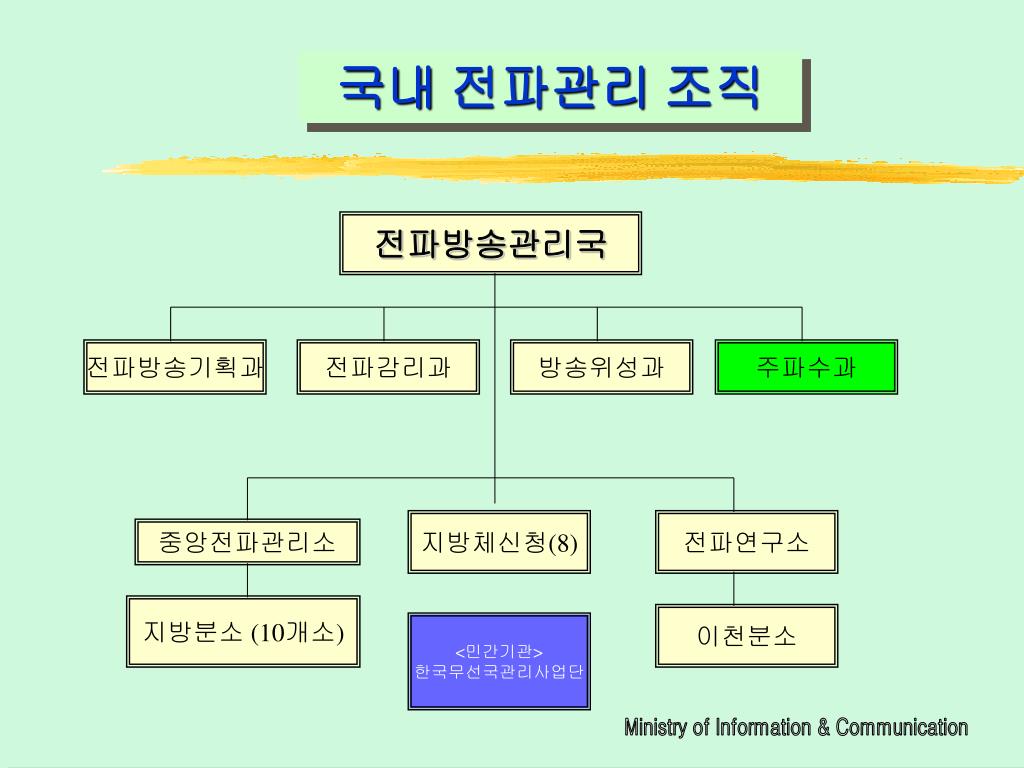 국내 전파관리 조직

전파방송관리국

전파방송기획과

전파감리과

방송위성과

주파수과

중앙전파관리소

지방체신청(8)

전파연구소

지방분소 (10개소)

<민간기관>
한국무선국관리사업단

이천분소

Ministry of Information & Communication